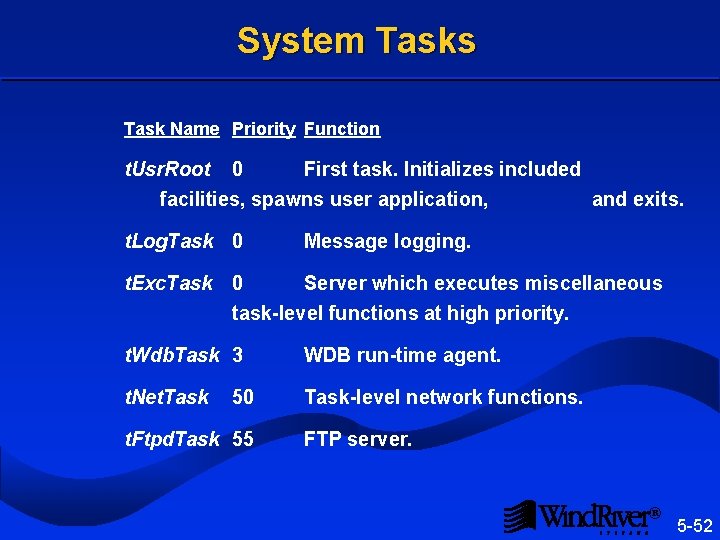 System Tasks

| Task Name | Priority | Function |
|---|---|---|
| tUsrRoot | 0 | First task. Initializes included facilities, spawns user application, and exits. |
| tLogTask | 0 | Message logging. |
| tExcTask | 0 | Server which executes miscellaneous task-level functions at high priority. |
| tWdbTask | 3 | WDB run-time agent. |
| tNetTask | 50 | Task-level network functions. |
| tFtpdTask | 55 | FTP server. |

WindRiver®
SYSTEMS

5-52